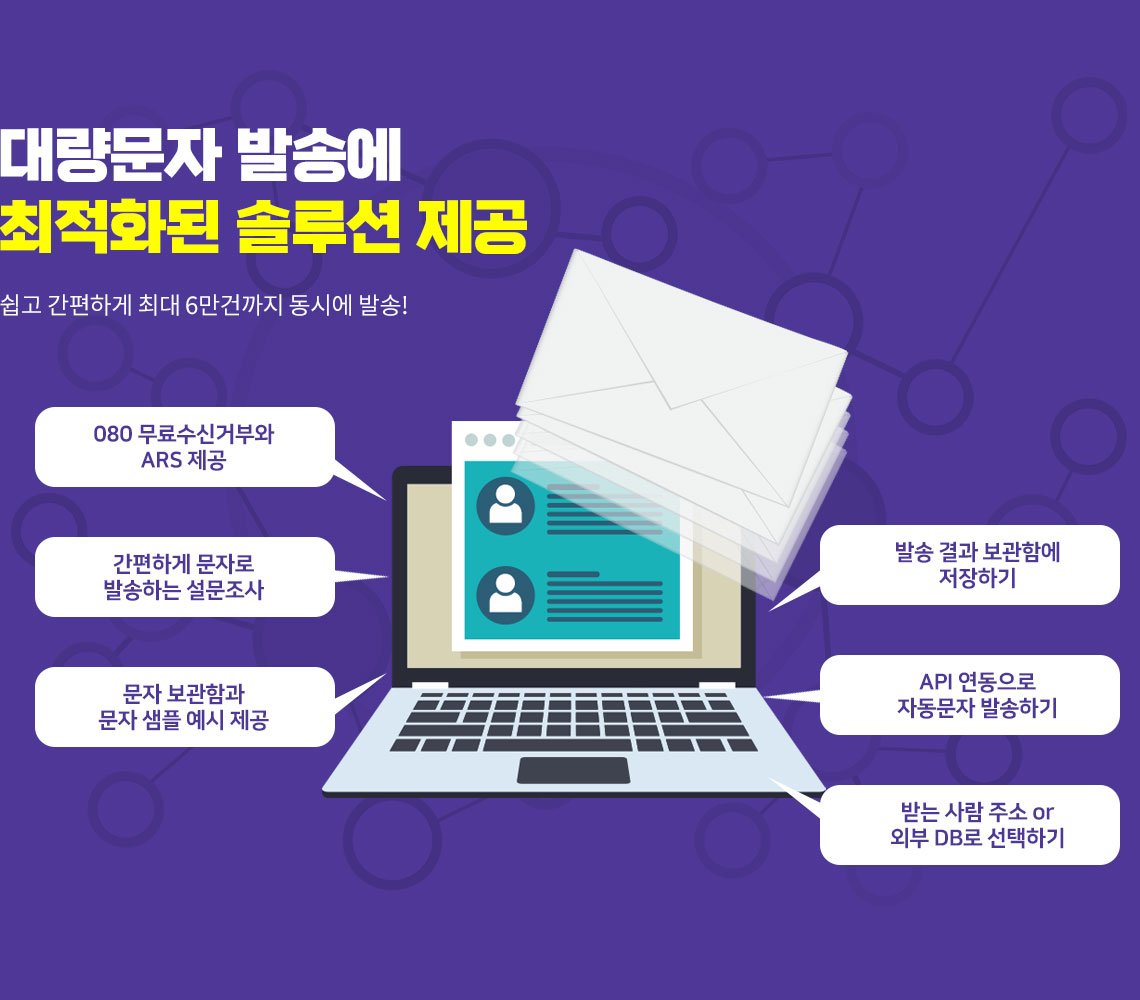 대량문자 발송에
최적화된 솔루션 제공

쉽고 간편하게 최대 6만건까지 동시에 발송!

080 무료수신거부와
ARS 제공

간편하게 문자로
발송하는 설문조사

문자 보관함과
문자 샘플 예시 제공

발송 결과 보관함에
저장하기

API 연동으로
자동문자 발송하기

받는 사람 주소 or
외부 DB로 선택하기